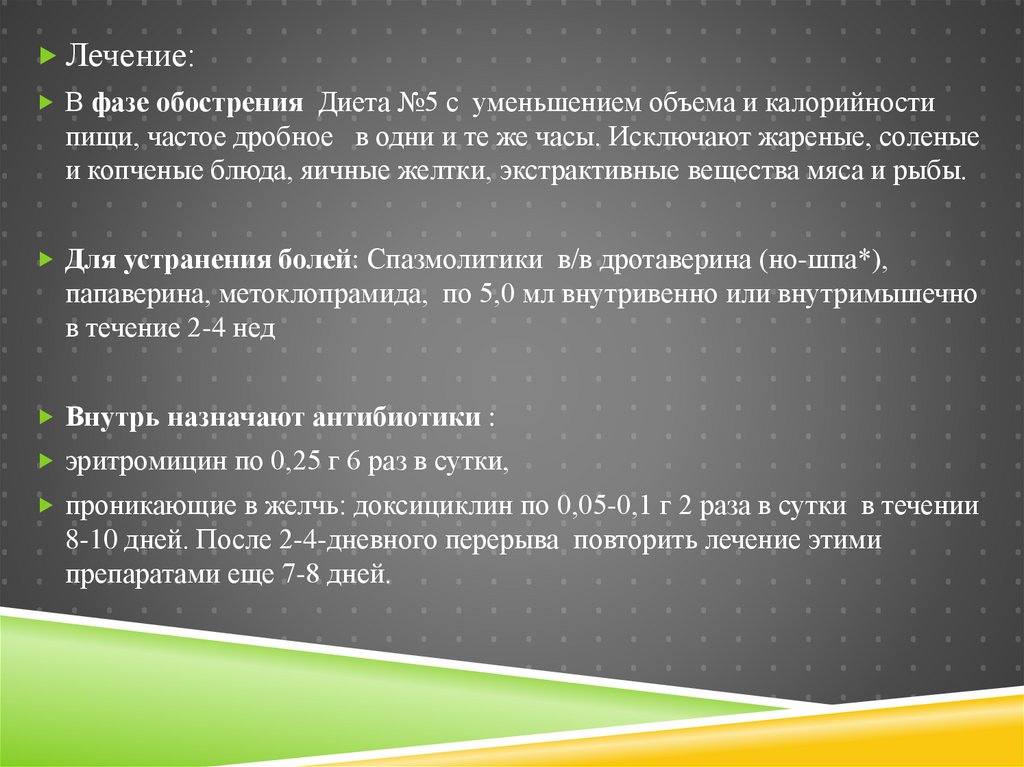 Лечение:

В фазе обострения Диета №5 с уменьшением объема и калорийности пищи, частое дробное в одни и те же часы. Исключают жареные, соленые и копченые блюда, яичные желтки, экстрактивные вещества мяса и рыбы.

Для устранения болей: Спазмолитики в/в дротаверина (но-шпа*), папаверина, метоклопрамида, по 5,0 мл внутривенно или внутримышечно в течение 2-4 нед

Внутрь назначают антибиотики :

эритромицин по 0,25 г 6 раз в сутки,

проникающие в желчь: доксициклин по 0,05-0,1 г 2 раза в сутки в течении 8-10 дней. После 2-4-дневного перерыва повторить лечение этими препаратами еще 7-8 дней.